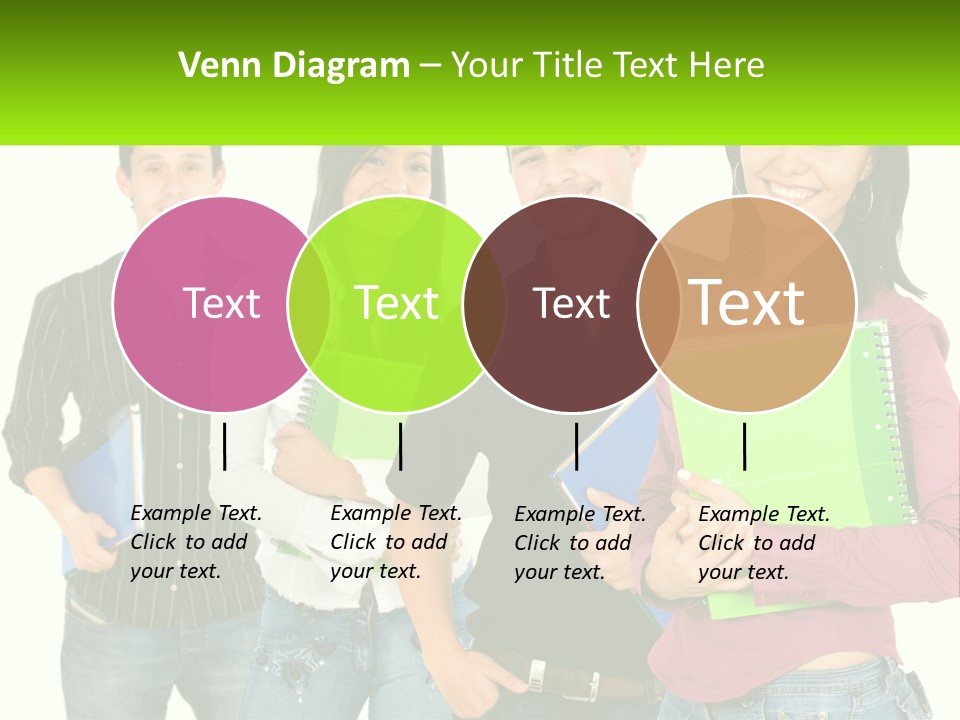 Venn Diagram – Your Title Text Here

Text

Text

Text

Text

Example Text. Click to add your text.

Example Text. Click to add your text.

Example Text. Click to add your text.

Example Text. Click to add your text.